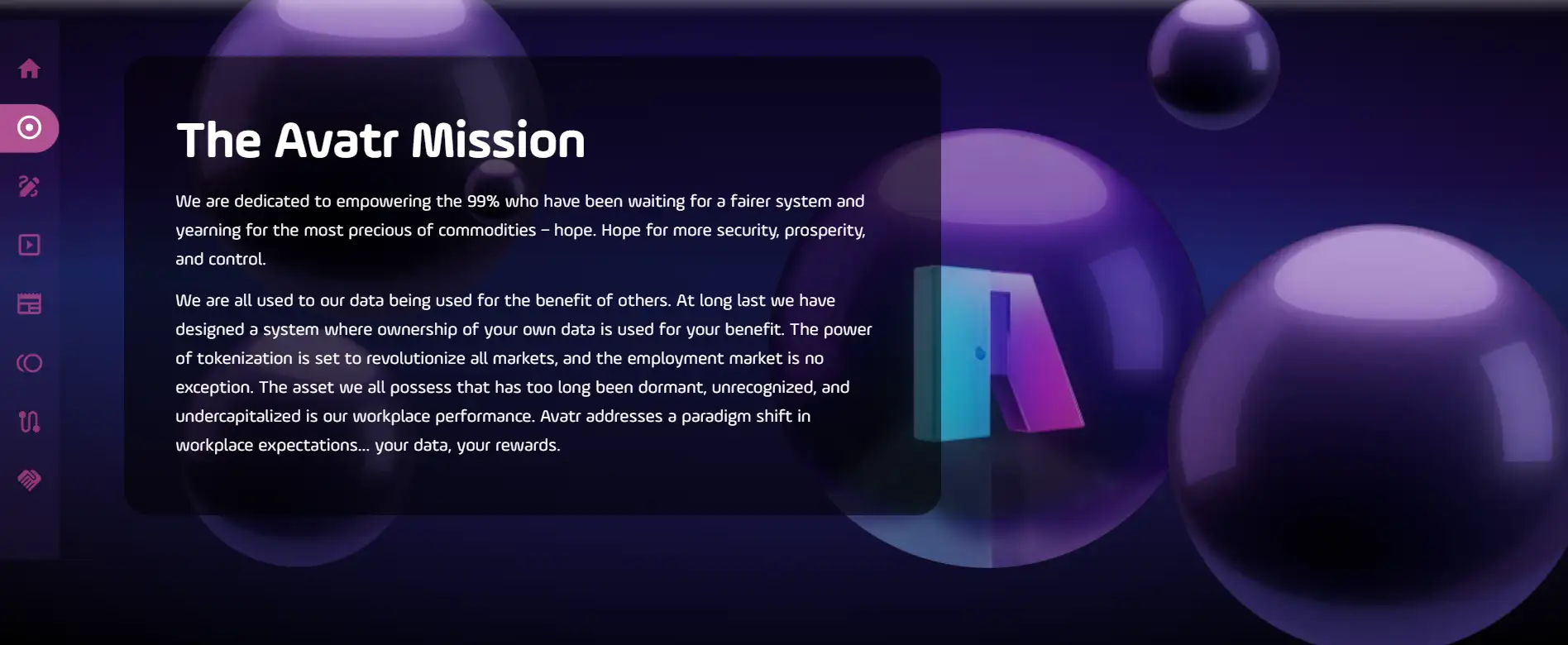 The Avatr Mission

We are dedicated to empowering the 99% who have been waiting for a fairer system and yearning for the most precious of commodities – hope. Hope for more security, prosperity, and control.

We are all used to our data being used for the benefit of others. At long last we have designed a system where ownership of your own data is used for your benefit. The power of tokenization is set to revolutionize all markets, and the employment market is no exception. The asset we all possess that has too long been dormant, unrecognized, and undercapitalized is our workplace performance. Avatr addresses a paradigm shift in workplace expectations... your data, your rewards.